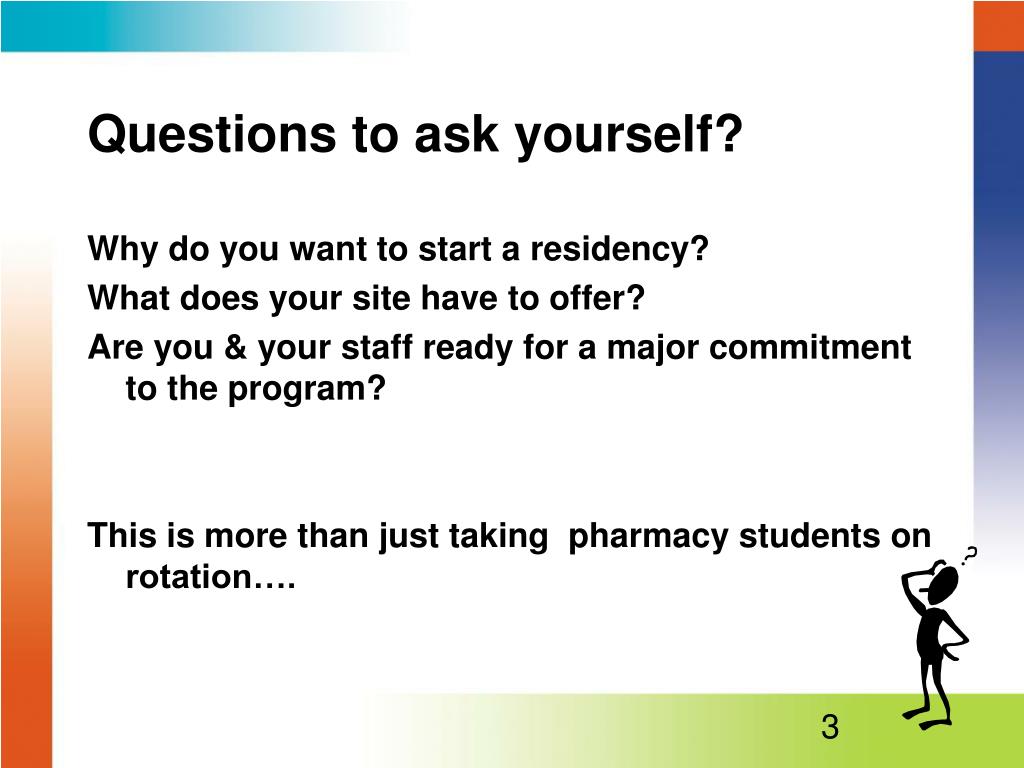 Questions to ask yourself?

Why do you want to start a residency?
What does your site have to offer?
Are you & your staff ready for a major commitment to the program?

This is more than just taking  pharmacy students on rotation….

?

3